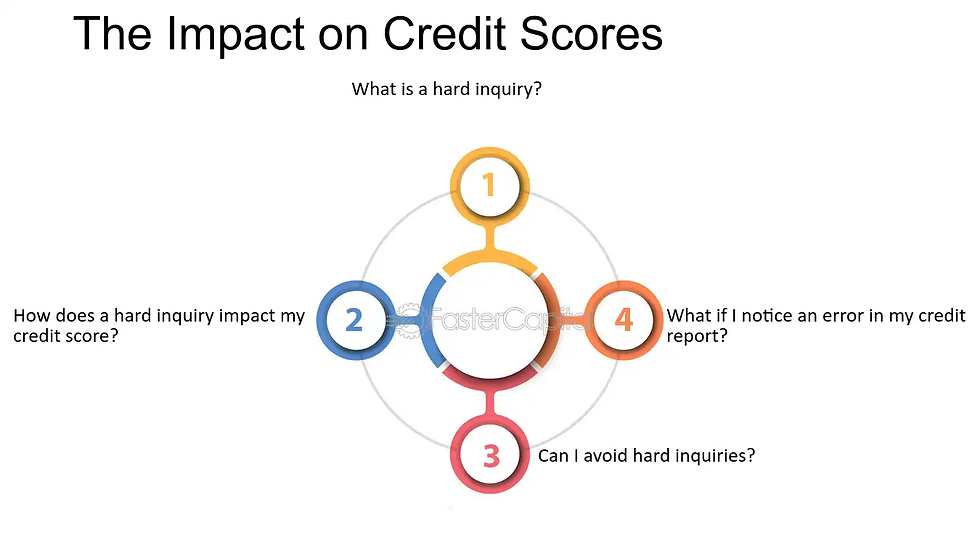 The Impact on Credit Scores

What is a hard inquiry?

1

How does a hard inquiry impact my credit score?

2

FasterCapital

4

What if I notice an error in my credit report?

3

Can I avoid hard inquiries?